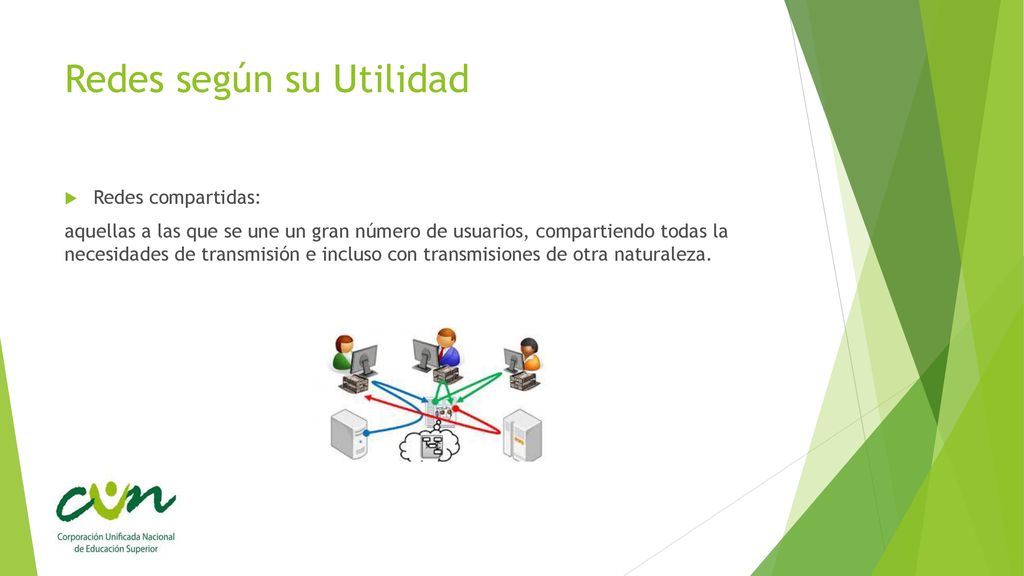 Redes según su Utilidad

Redes compartidas:

aquellas a las que se une un gran número de usuarios, compartiendo todas la necesidades de transmisión e incluso con transmisiones de otra naturaleza.

cun

Corporación Unificada Nacional de Educación Superior